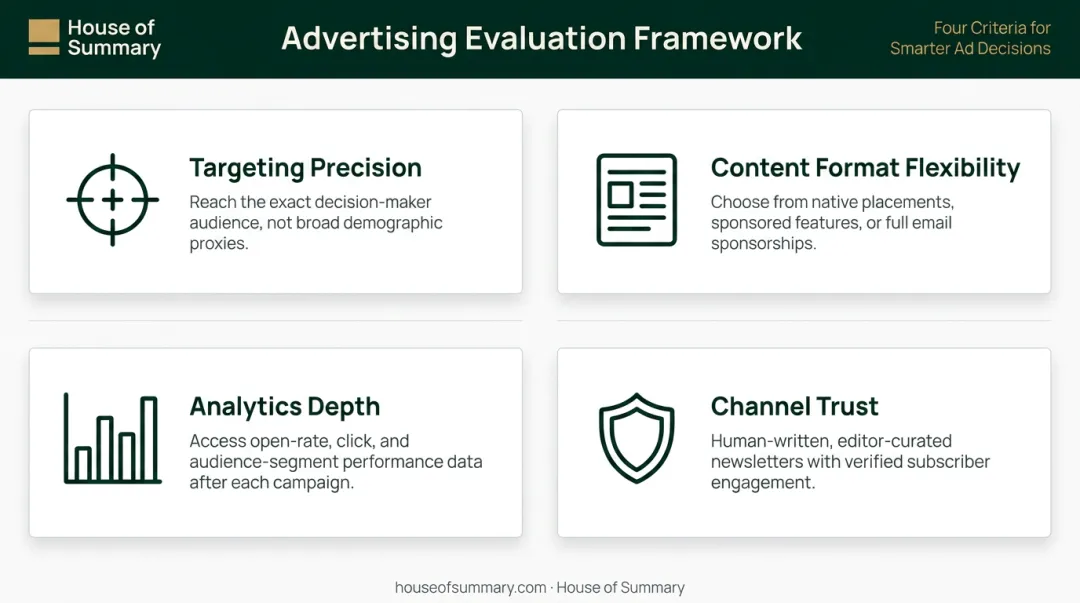 House of Summary

Advertising Evaluation Framework

Four Criteria for Smarter Ad Decisions

Targeting Precision
Reach the exact decision-maker audience, not broad demographic proxies.

Content Format Flexibility
Choose from native placements, sponsored features, or full email sponsorships.

Analytics Depth
Access open-rate, click, and audience-segment performance data after each campaign.

Channel Trust
Human-written, editor-curated newsletters with verified subscriber engagement.

houseofsummary.com · House of Summary